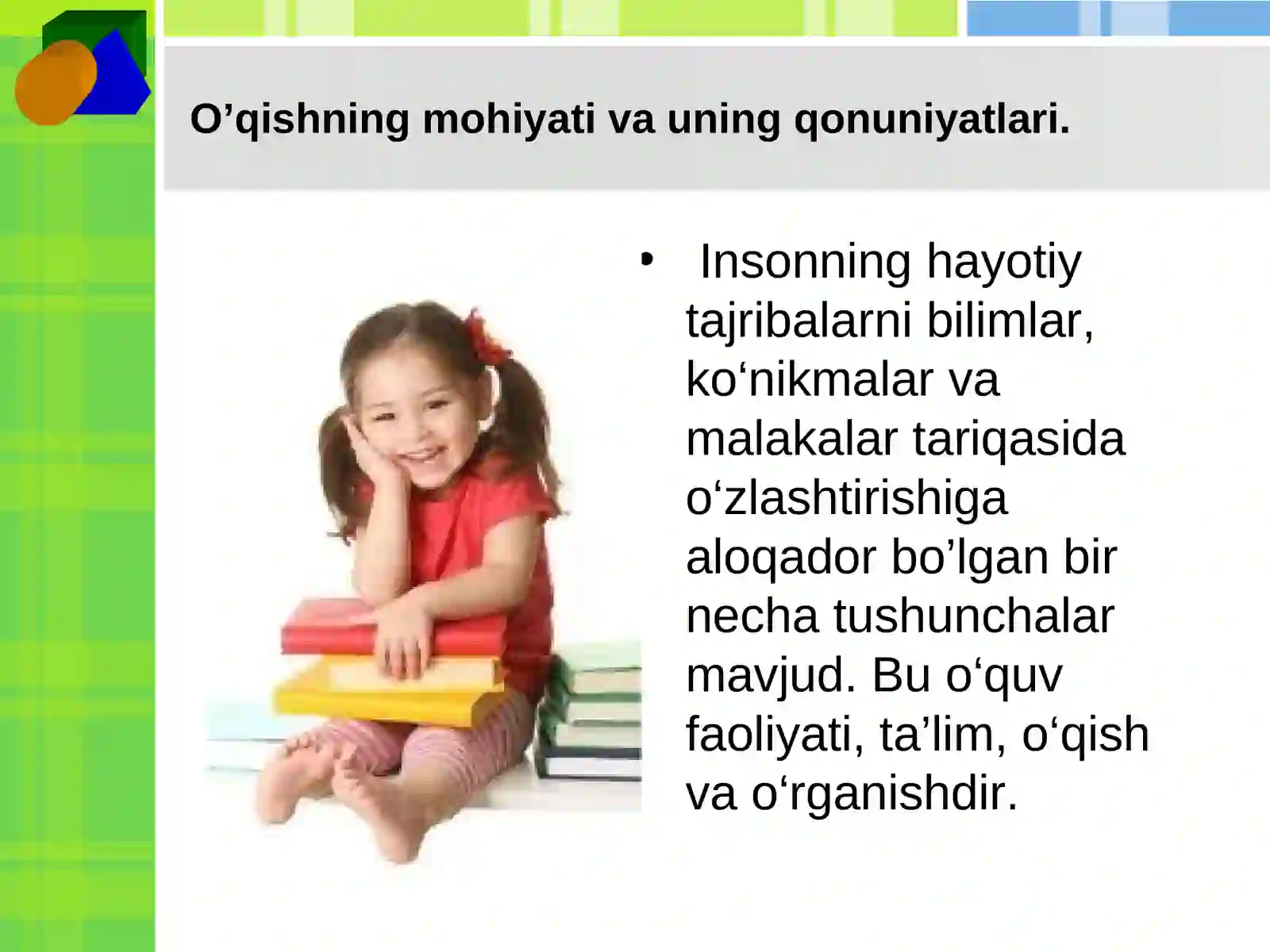 O’qishning mohiyati va uning qonuniyatlari.

• Insonning hayotiy tajribalarni bilimlar, ko‘nikmalar va malakalar tariqasida o‘zlashtirishiga aloqador bo’lgan bir necha tushunchalar mavjud. Bu o‘quv faoliyati, ta’lim, o‘qish va o‘rganishdir.